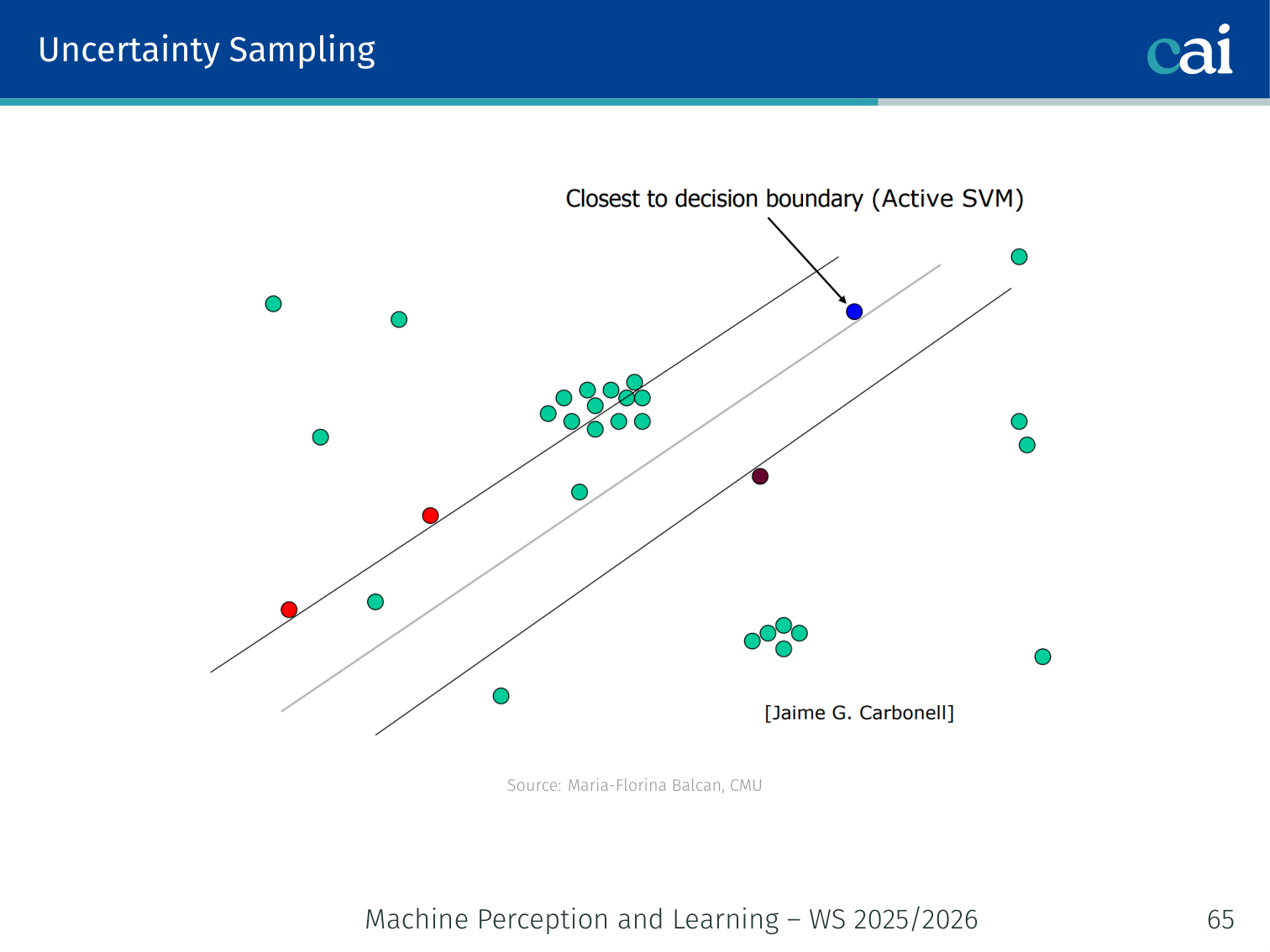 Uncertainty Sampling

cai

Closest to decision boundary (Active SVM)

[Jaime G. Carbonell]

Source: Maria-Florina Balcan, CMU

Machine Perception and Learning – WS 2025/2026

65